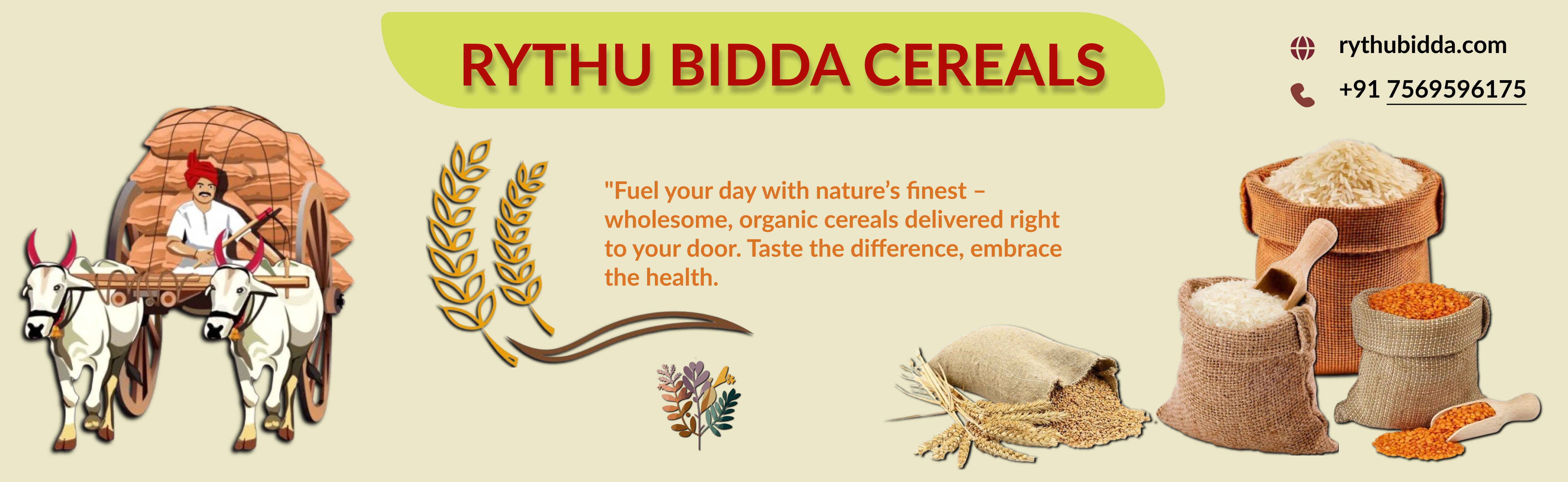 RYTHU BIDDA CEREALS

rythubidda.com

+91 7569596175

"Fuel your day with nature's finest – wholesome, organic cereals delivered right to your door. Taste the difference, embrace the health.